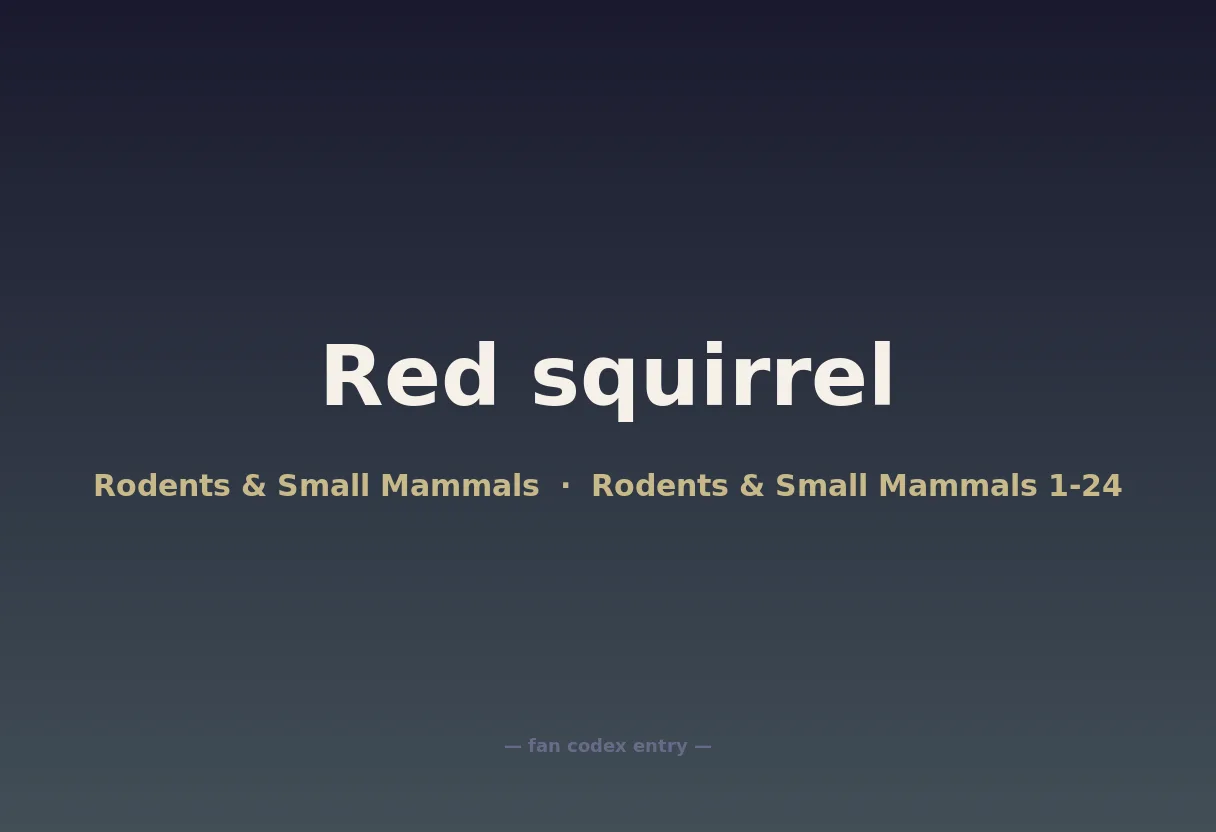 Red squirrel

Rodents & Small Mammals · Rodents & Small Mammals 1-24

— fan codex entry —